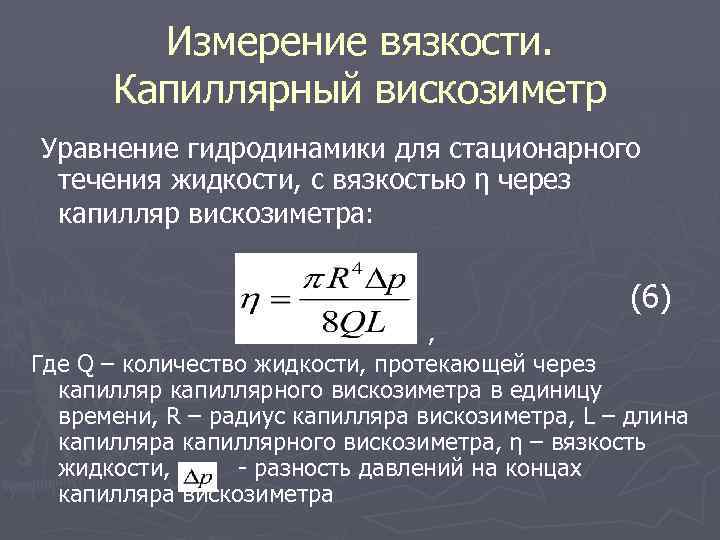 Измерение вязкости. Капиллярный вискозиметр

Уравнение гидродинамики для стационарного течения жидкости, с вязкостью η через капилляр вискозиметра:

$\eta = \frac{\pi R^4 \Delta p}{8QL}$ , (6)

Где Q – количество жидкости, протекающей через капилляр капиллярного вискозиметра в единицу времени, R – радиус капилляра вискозиметра, L – длина капилляра капиллярного вискозиметра, η – вязкость жидкости, $\Delta p$ - разность давлений на концах капилляра вискозиметра